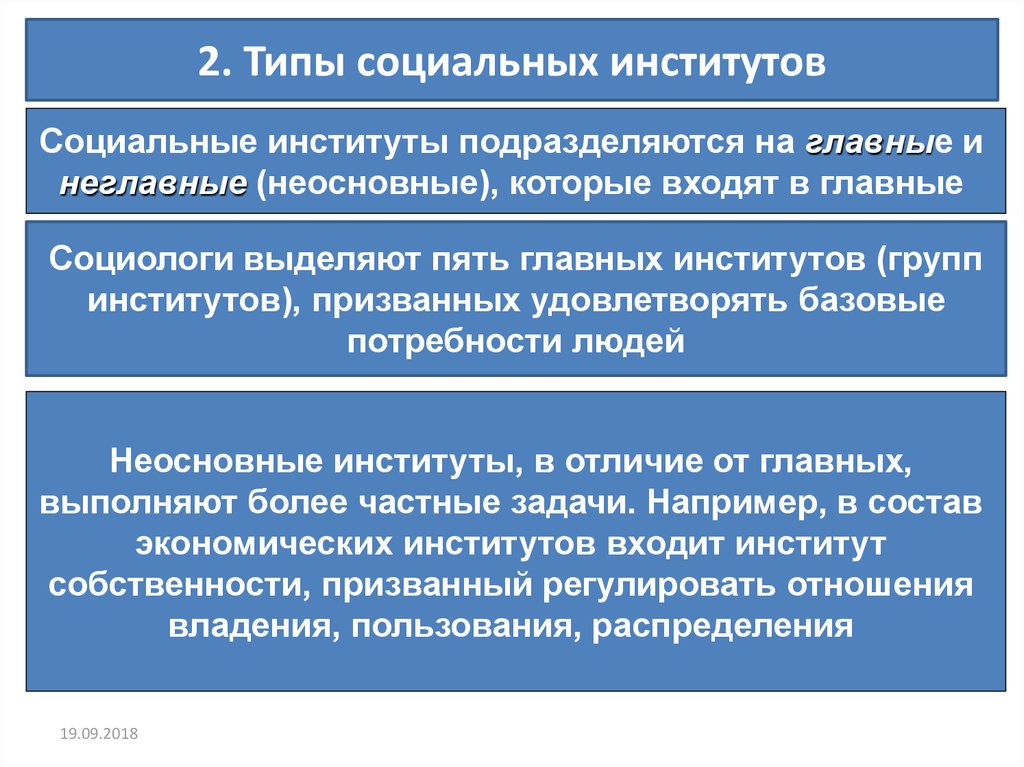 2. Типы социальных институтов

Социальные институты подразделяются на главные и неглавные (неосновные), которые входят в главные

Социологи выделяют пять главных институтов (групп институтов), призванных удовлетворять базовые потребности людей

Неосновные институты, в отличие от главных, выполняют более частные задачи. Например, в состав экономических институтов входит институт собственности, призванный регулировать отношения владения, пользования, распределения

19.09.2018